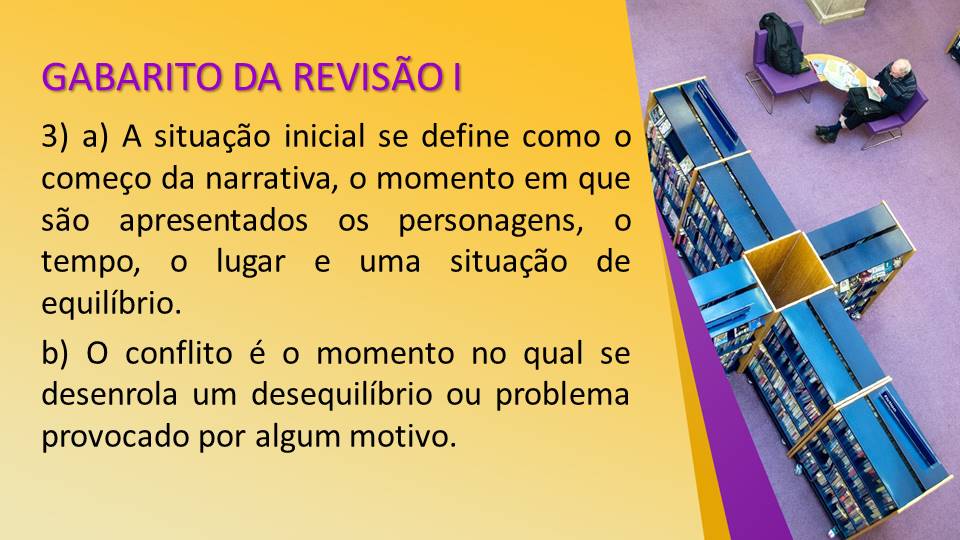 GABARITO DA REVISÃO I

3) a) A situação inicial se define como o começo da narrativa, o momento em que são apresentados os personagens, o tempo, o lugar e uma situação de equilíbrio.

b) O conflito é o momento no qual se desenrola um desequilíbrio ou problema provocado por algum motivo.